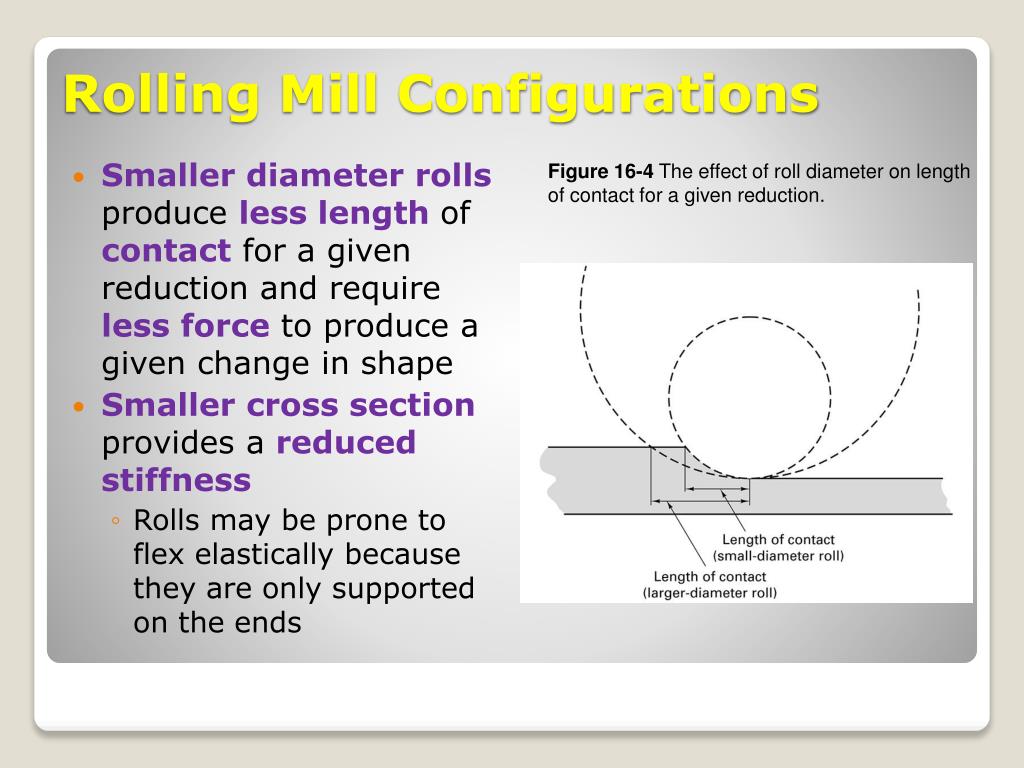 Rolling Mill Configurations

• Smaller diameter rolls produce less length of contact for a given reduction and require less force to produce a given change in shape
• Smaller cross section provides a reduced stiffness
◦ Rolls may be prone to flex elastically because they are only supported on the ends

Figure 16-4 The effect of roll diameter on length of contact for a given reduction.

Length of contact (small-diameter roll)
Length of contact (larger-diameter roll)